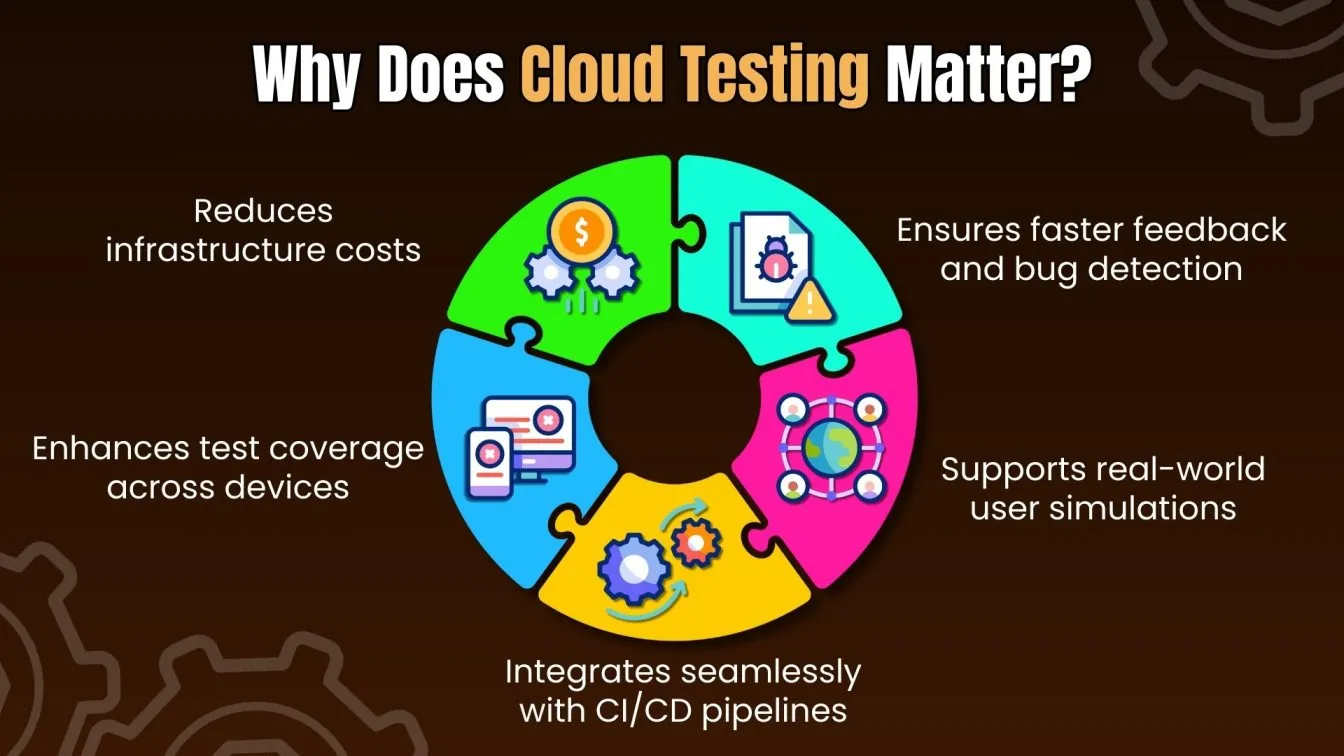 Why Does Cloud Testing Matter?

Reduces infrastructure costs

Ensures faster feedback and bug detection

Enhances test coverage across devices

Supports real-world user simulations

Integrates seamlessly with CI/CD pipelines